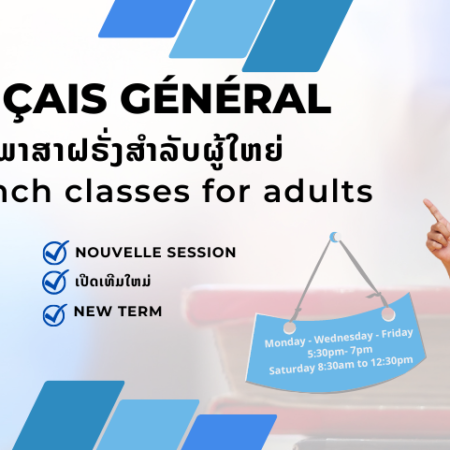 ÇAIS GÉNÉRAL
ພາສາຝຣັ່ງສຳລັບຜູ້ໃຫຍ່
nch classes for adults

NOUVELLE SESSION
ເປີດເທີມໃໝ່
NEW TERM

Monday - Wednesday - Friday
5:30pm- 7pm
Saturday 8:30am to 12:30pm